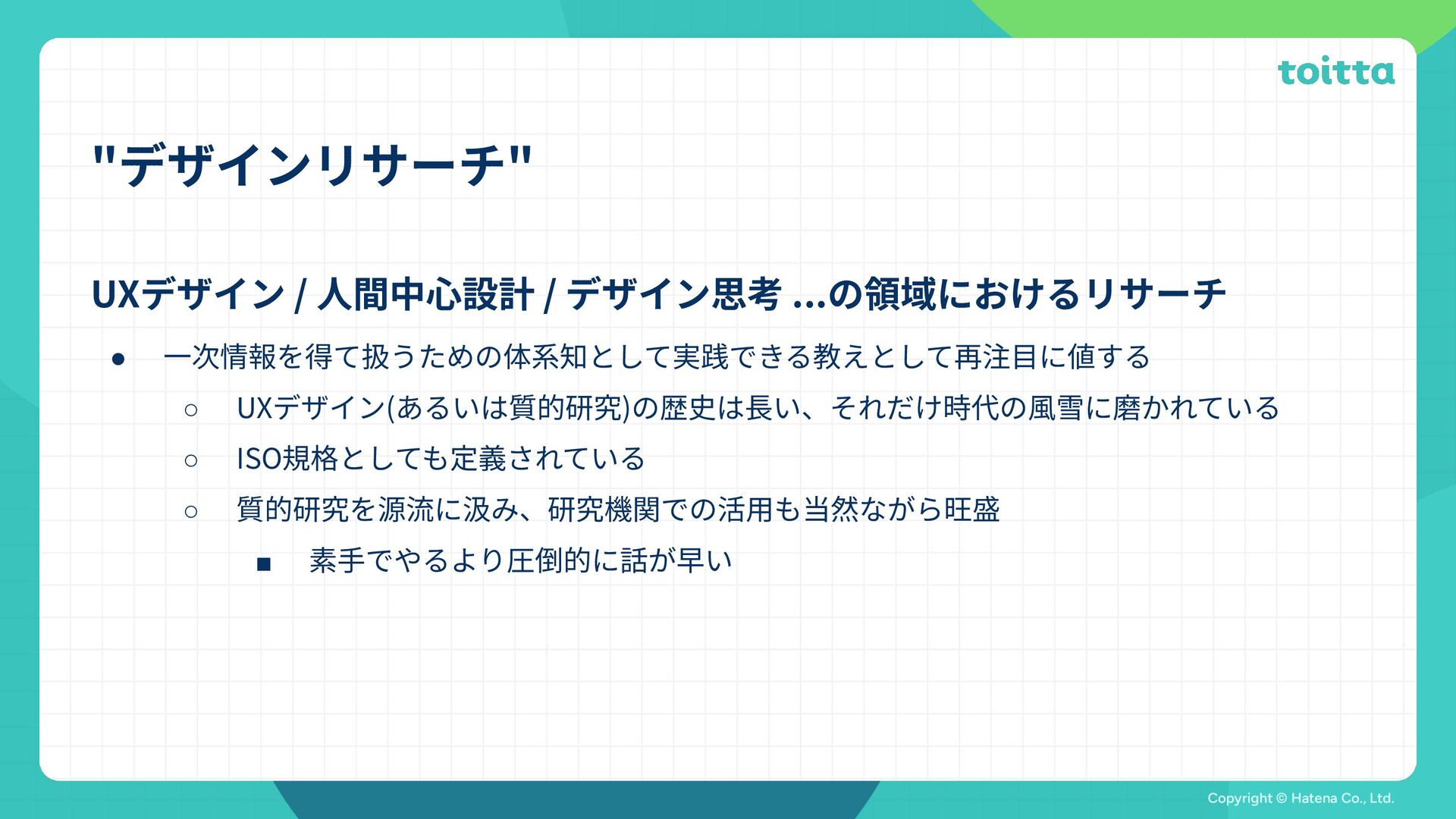 toitta

"デザインリサーチ"

UXデザイン / 人間中心設計 / デザイン思考 ...の領域におけるリサーチ

● 一次情報を得て扱うための体系知として実践できる教えとして再注目に値する

○ UXデザイン(あるいは質的研究)の歴史は長い、それだけ時代の風雪に磨かれている

○ ISO規格としても定義されている

○ 質的研究を源流に汲み、研究機関での活用も当然ながら旺盛

■ 素手でやるより圧倒的に話が早い

Copyright © Hatena Co., Ltd.